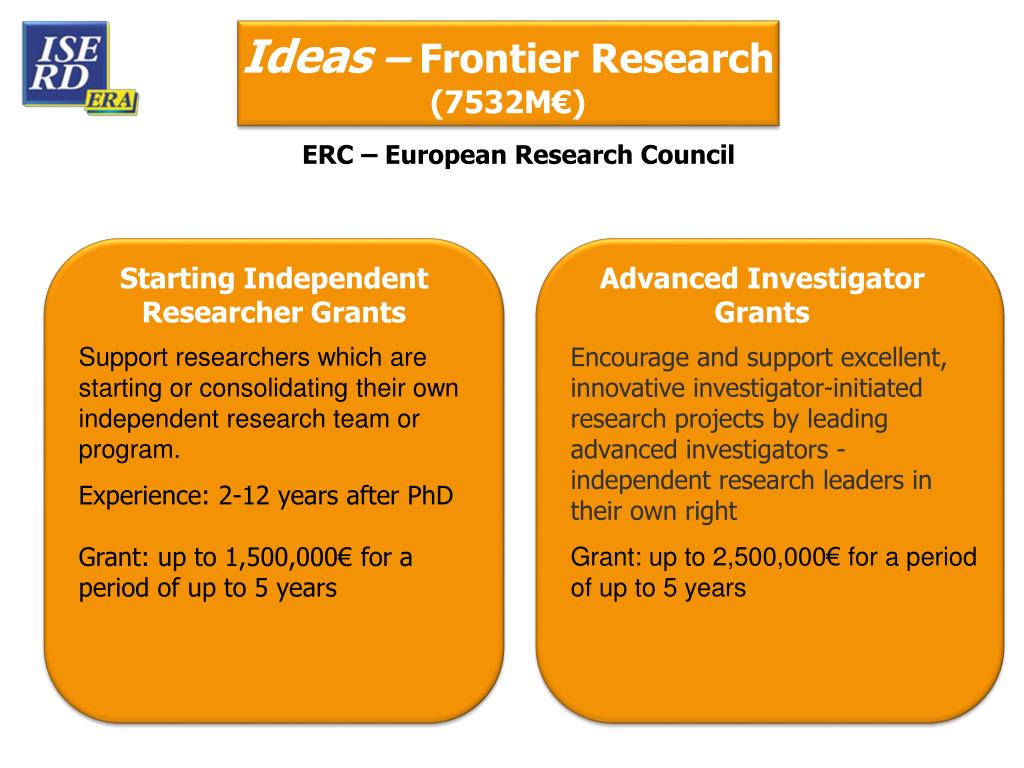 ISE RD ERA

Ideas – Frontier Research (7532M€)

ERC – European Research Council

Starting Independent Researcher Grants

Support researchers which are starting or consolidating their own independent research team or program.

Experience: 2-12 years after PhD

Grant: up to 1,500,000€ for a period of up to 5 years

Advanced Investigator Grants

Encourage and support excellent, innovative investigator-initiated research projects by leading advanced investigators - independent research leaders in their own right

Grant: up to 2,500,000€ for a period of up to 5 years